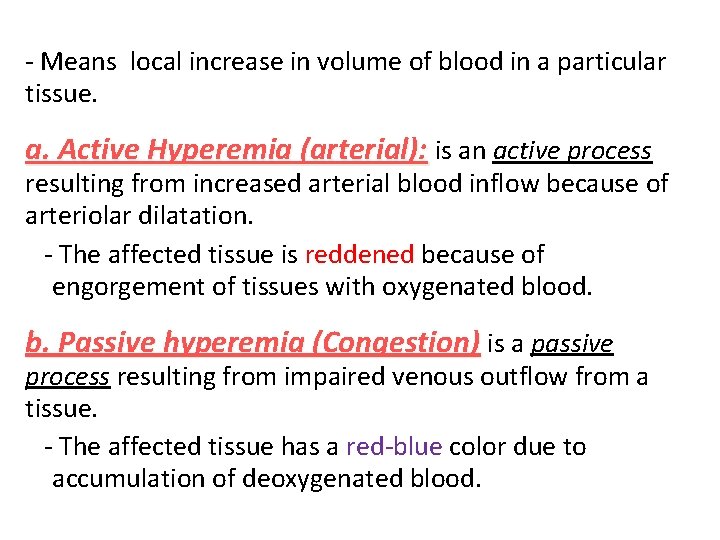 - Means  local increase in volume of blood in a particular tissue.

a. Active Hyperemia (arterial): is an active process resulting from increased arterial blood inflow because of arteriolar dilatation.

- The affected tissue is reddened because of engorgement of tissues with oxygenated blood.

b. Passive hyperemia (Congestion) is a passive process resulting from impaired venous outflow from a tissue.

- The affected tissue has a red-blue color due to accumulation of deoxygenated blood.